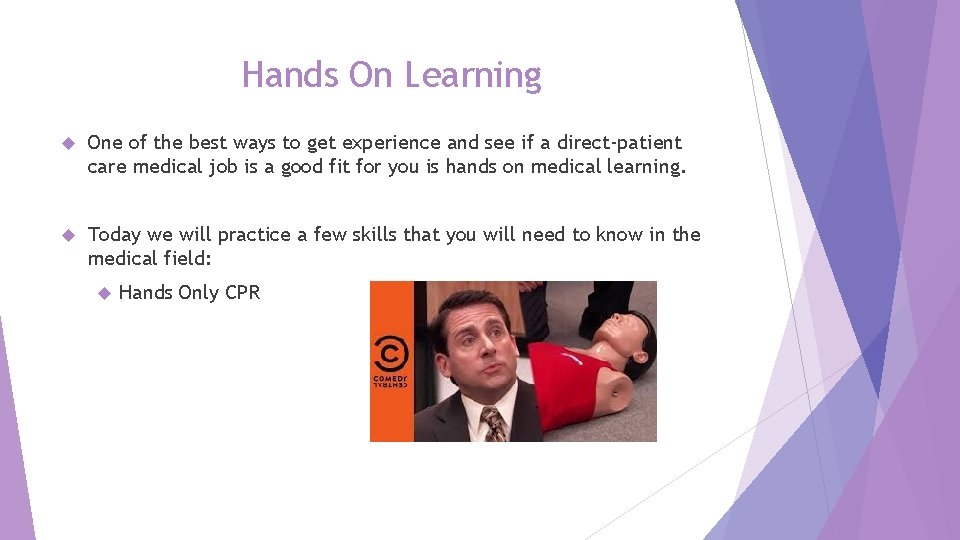 Hands On Learning

One of the best ways to get experience and see if a direct-patient care medical job is a good fit for you is hands on medical learning.

Today we will practice a few skills that you will need to know in the medical field:

Hands Only CPR

COMEDY CENTRAL